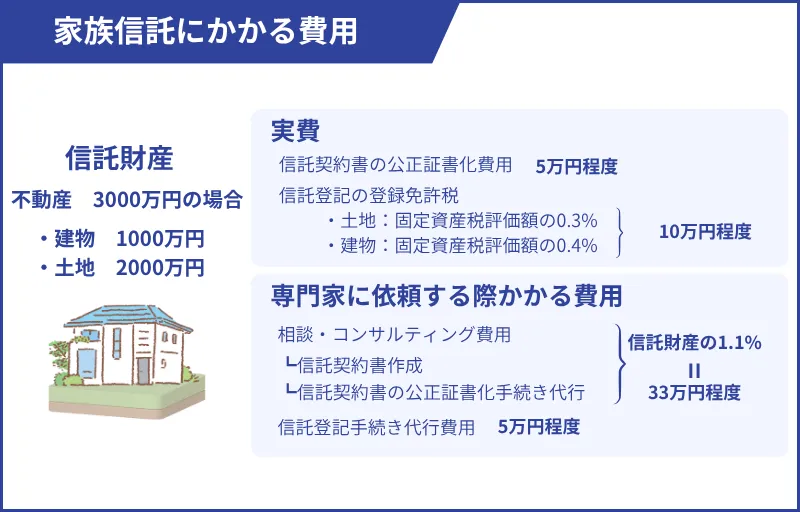 家族信託にかかる費用

信託財産
不動産　3000万円の場合
・建物　1000万円
・土地　2000万円

実費
信託契約書の公正証書化費用　5万円程度
信託登記の登録免許税
・土地：固定資産税評価額の0.3%
・建物：固定資産税評価額の0.4%
10万円程度

専門家に依頼する際かかる費用
相談・コンサルティング費用
┗信託契約書作成
┗信託契約書の公正証書化手続き代行
信託財産の1.1%
＝
33万円程度
信託登記手続き代行費用　5万円程度